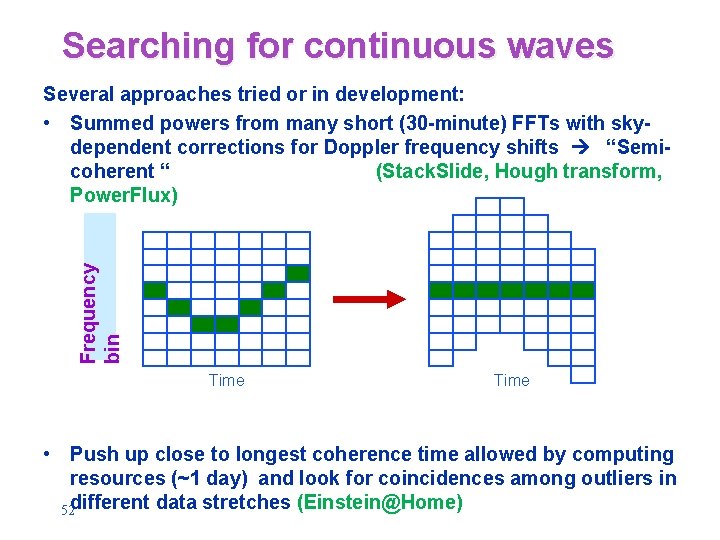 Searching for continuous waves

Several approaches tried or in development:

• Summed powers from many short (30-minute) FFTs with sky-dependent corrections for Doppler frequency shifts → "Semi-coherent " (StackSlide, Hough transform, PowerFlux)

Frequency bin

Time

Time

• Push up close to longest coherence time allowed by computing resources (~1 day) and look for coincidences among outliers in different data stretches (Einstein@Home)

52